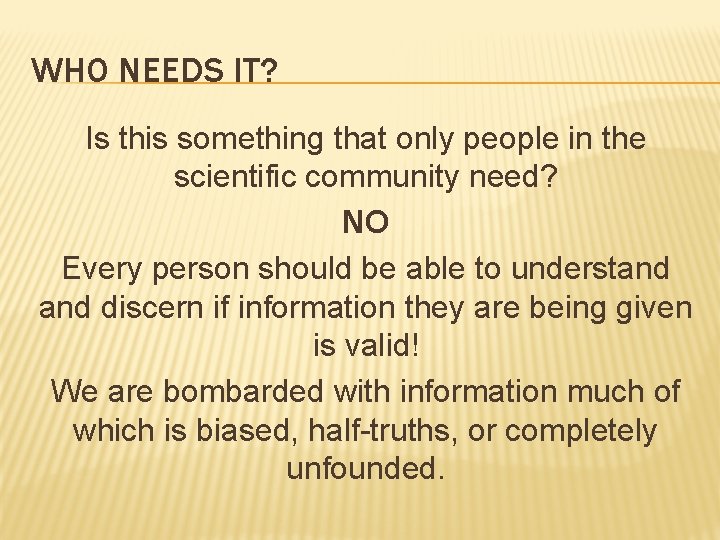 WHO NEEDS IT?

Is this something that only people in the scientific community need?

NO

Every person should be able to understand and discern if information they are being given is valid!

We are bombarded with information much of which is biased, half-truths, or completely unfounded.